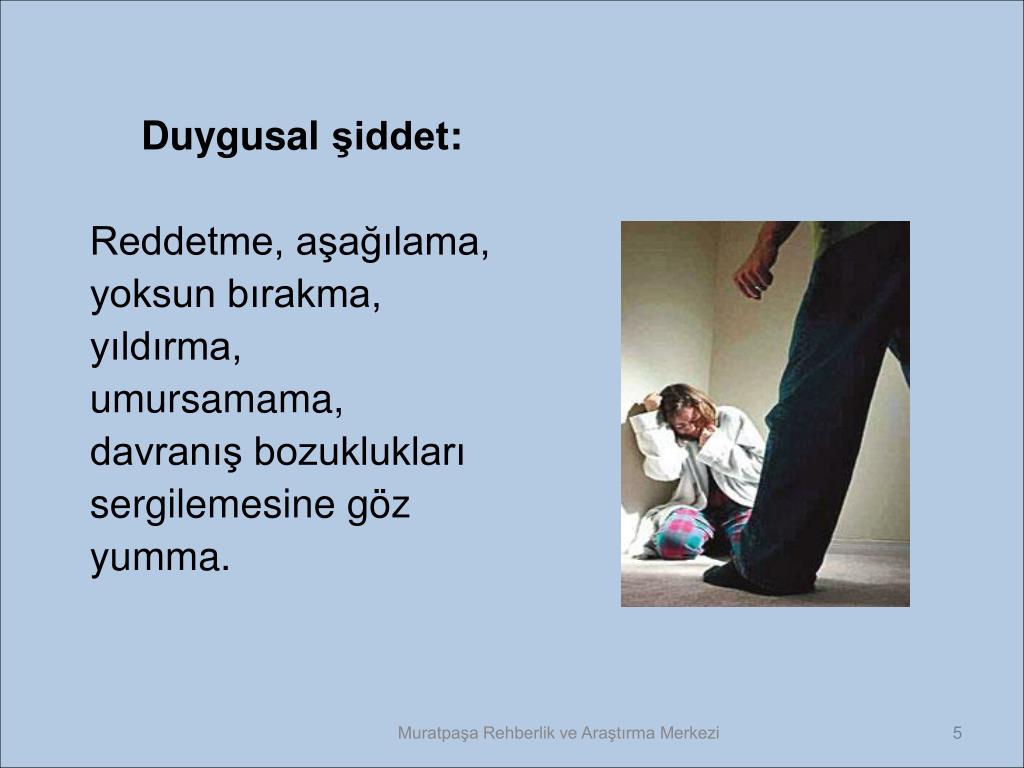 Duygusal şiddet:

Reddetme, aşağılama, yoksun bırakma, yıldırma, umursamama, davranış bozuklukları sergilemesine göz yumma.

Muratpaşa Rehberlik ve Araştırma Merkezi

5